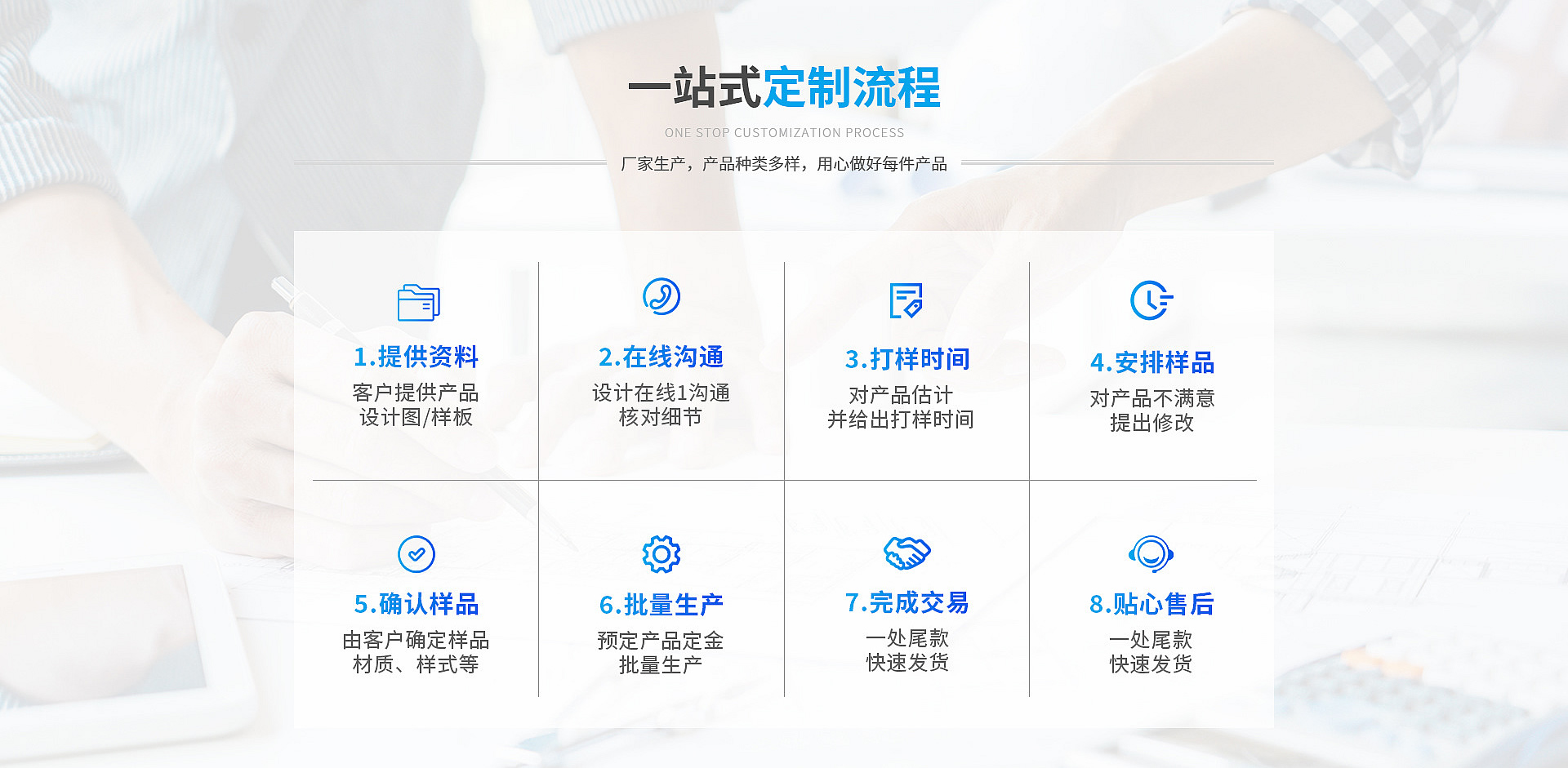 一站式定制流程

ONE STOP CUSTOMIZATION PROCESS

厂家生产，产品种类多样，用心做好每件产品

1.提供资料
客户提供产品
设计图/样板

2.在线沟通
设计在线1沟通
核对细节

3.打样时间
对产品估计
并给出打样时间

4.安排样品
对产品不满意
提出修改

5.确认样品
由客户确定样品
材质、样式等

6.批量生产
预定产品定金
批量生产

7.完成交易
一处尾款
快速发货

8.贴心售后
一处尾款
快速发货